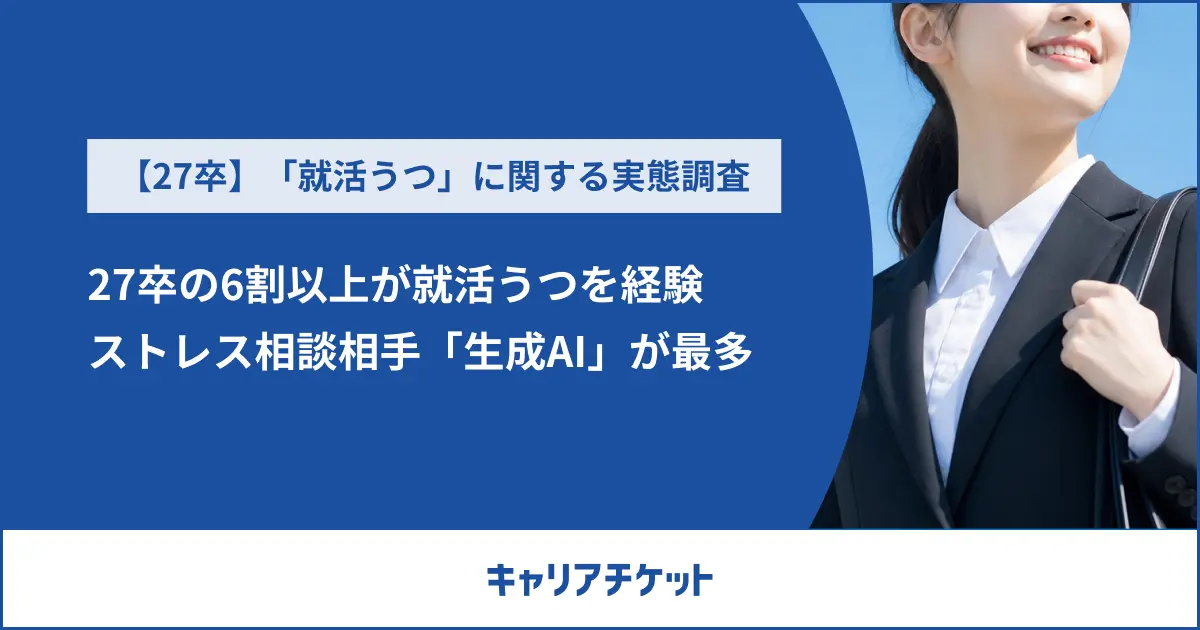 【27卒】「就活うつ」に関する実態調査

27卒の6割以上が就活うつを経験
ストレス相談相手「生成AI」が最多

キャリアチケット